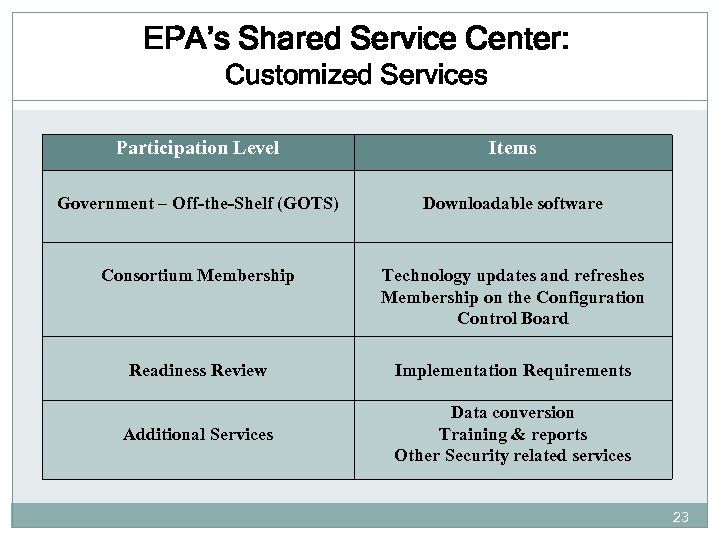 EPA's Shared Service Center:
Customized Services

| Participation Level | Items |
|---|---|
| Government – Off-the-Shelf (GOTS) | Downloadable software |
| Consortium Membership | Technology updates and refreshes Membership on the Configuration Control Board |
| Readiness Review | Implementation Requirements |
| Additional Services | Data conversion Training & reports Other Security related services |

23